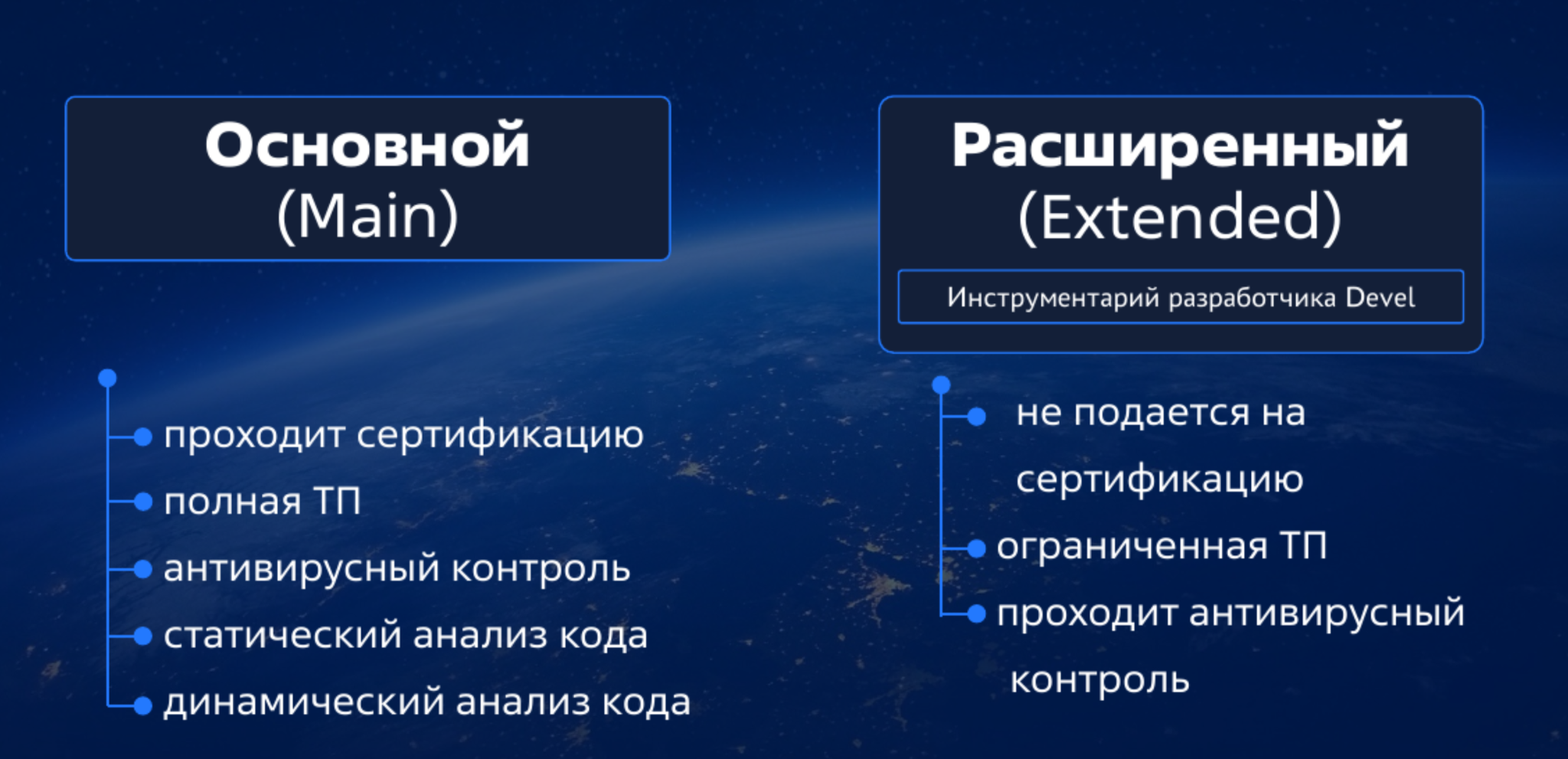 Основной
(Main)

проходит сертификацию
полная ТП
антивирусный контроль
статический анализ кода
динамический анализ кода

Расширенный
(Extended)

Инструментарий разработчика Devel

не подается на сертификацию
ограниченная ТП
проходит антивирусный контроль